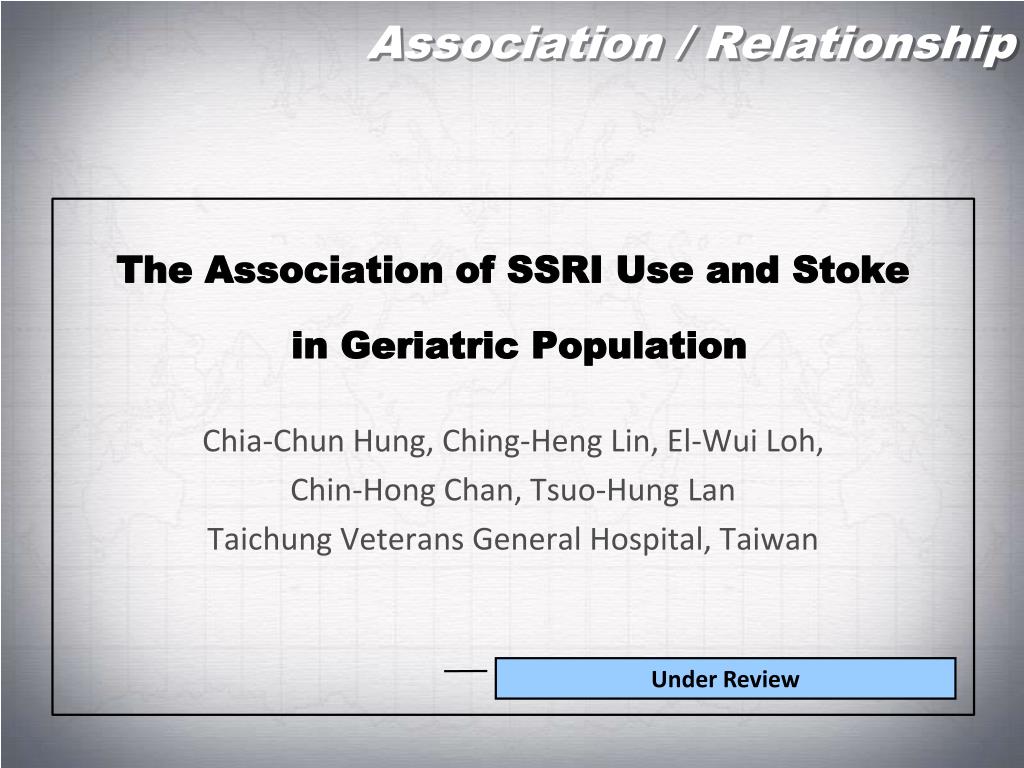 Association / Relationship

The Association of SSRI Use and Stoke in Geriatric Population

Chia-Chun Hung, Ching-Heng Lin, El-Wui Loh, Chin-Hong Chan, Tsuo-Hung Lan
Taichung Veterans General Hospital, Taiwan

Under Review